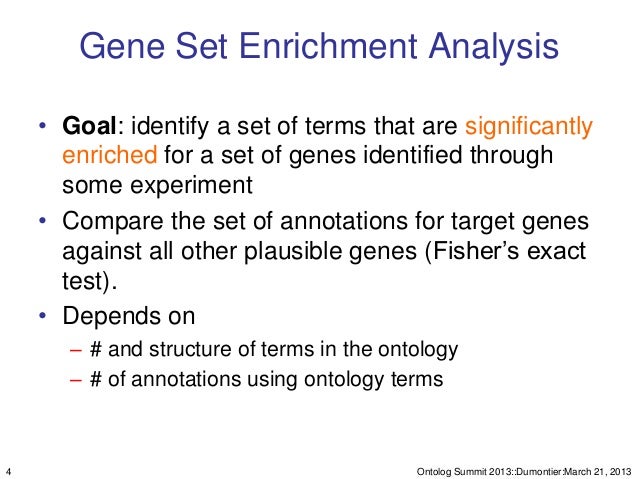 Gene Set Enrichment Analysis

• Goal: identify a set of terms that are significantly enriched for a set of genes identified through some experiment

• Compare the set of annotations for target genes against all other plausible genes (Fisher's exact test).

• Depends on
– # and structure of terms in the ontology
– # of annotations using ontology terms

4

Ontolog Summit 2013::Dumontier:March 21, 2013